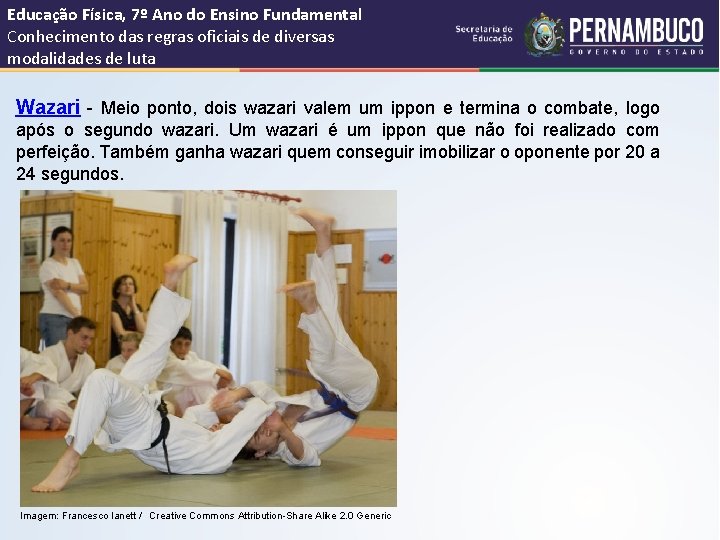 Educação Física, 7º Ano do Ensino Fundamental
Conhecimento das regras oficiais de diversas modalidades de luta

Secretaria de Educação

PERNAMBUCO
GOVERNO DO ESTADO

Wazari - Meio ponto, dois wazari valem um ippon e termina o combate, logo após o segundo wazari. Um wazari é um ippon que não foi realizado com perfeição. Também ganha wazari quem conseguir imobilizar o oponente por 20 a 24 segundos.

Imagem: Francesco Ianett / Creative Commons Attribution-Share Alike 2.0 Generic